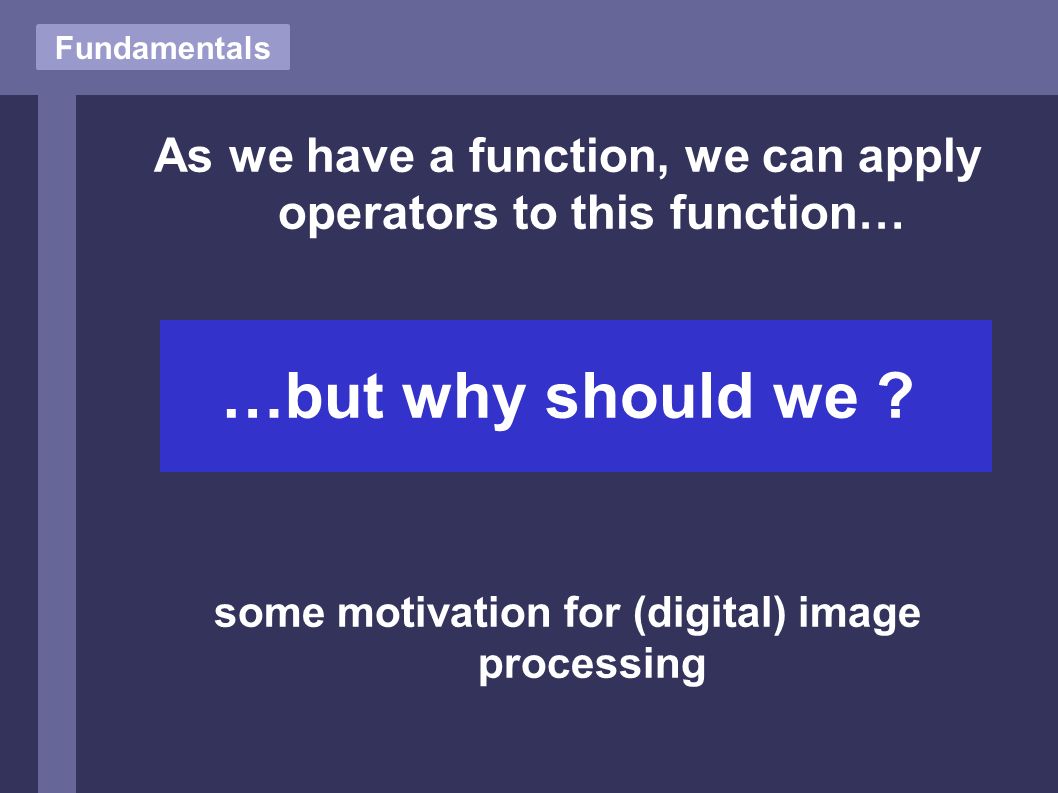 Fundamentals

As we have a function, we can apply operators to this function…

…but why should we ?

some motivation for (digital) image processing